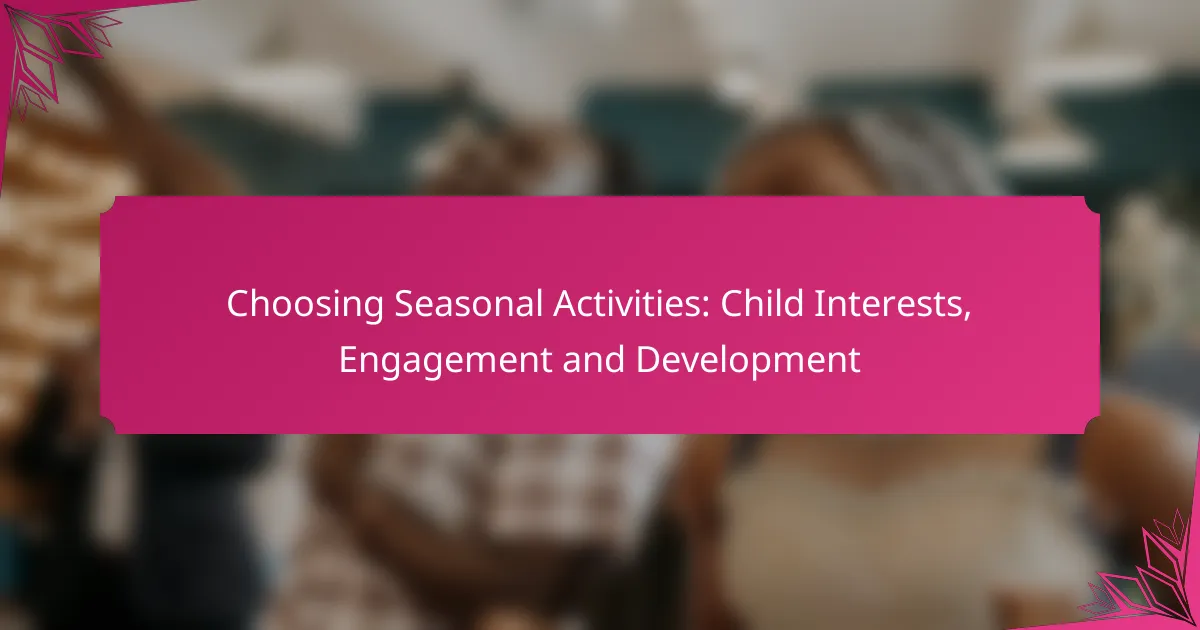 Choosing Seasonal Activities: Child Interests, Engagement and Development